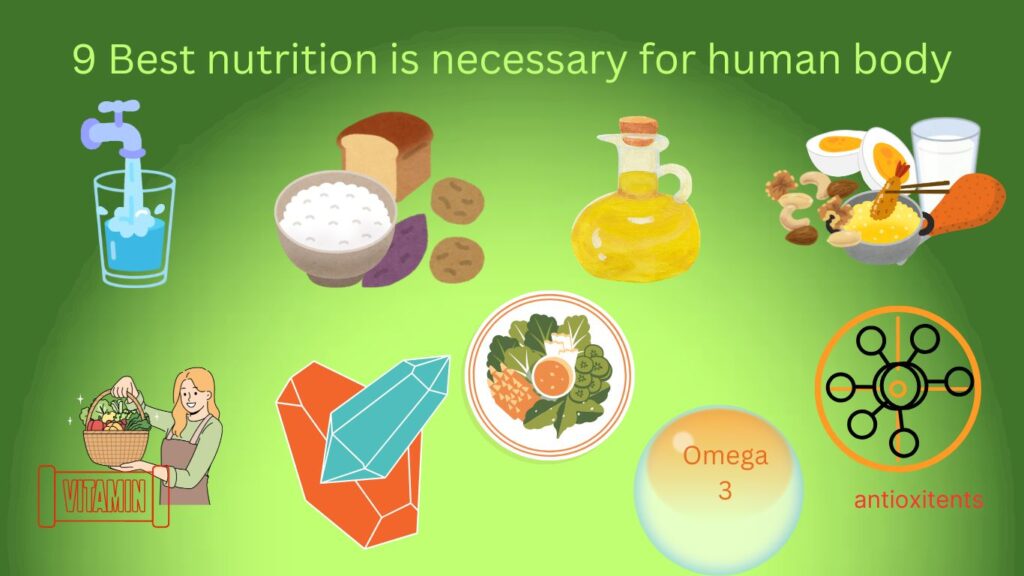 9 Best nutrition is necessary for human body

VITAMIN

Omega 3

antioxitents